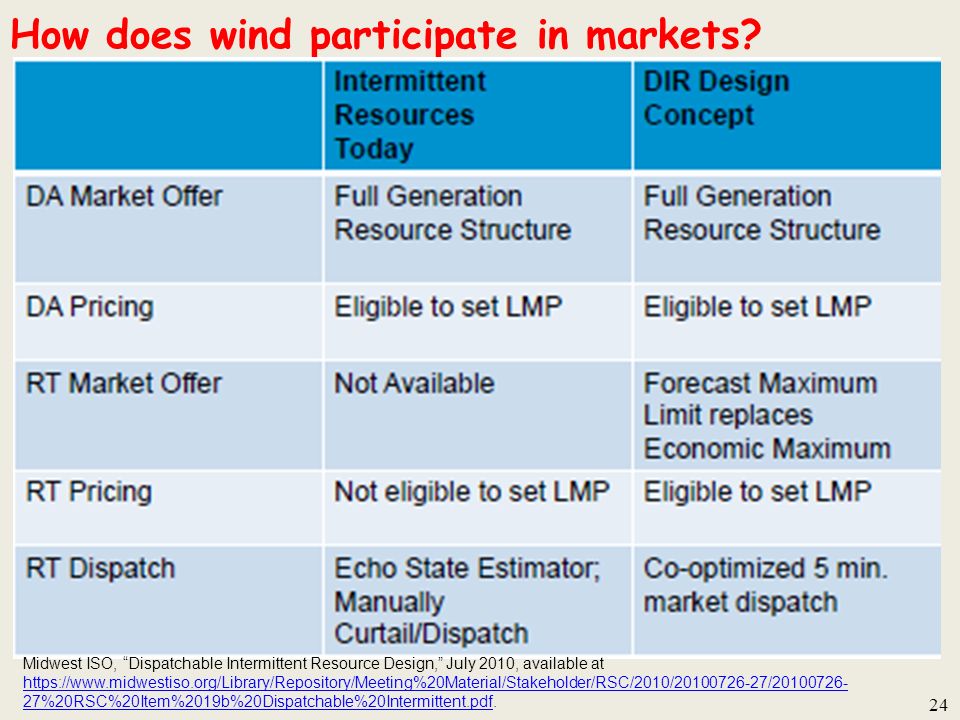 How does wind participate in markets?

| | Intermittent Resources Today | DIR Design Concept |
|---|---|---|
| DA Market Offer | Full Generation Resource Structure | Full Generation Resource Structure |
| DA Pricing | Eligible to set LMP | Eligible to set LMP |
| RT Market Offer | Not Available | Forecast Maximum Limit replaces Economic Maximum |
| RT Pricing | Not eligible to set LMP | Eligible to set LMP |
| RT Dispatch | Echo State Estimator; Manually Curtail/Dispatch | Co-optimized 5 min. market dispatch |

Midwest ISO, "Dispatchable Intermittent Resource Design," July 2010, available at https://www.midwestiso.org/Library/Repository/Meeting%20Material/Stakeholder/RSC/2010/20100726-27/20100726-27%20RSC%20Item%2019b%20Dispatchable%20Intermittent.pdf.

24